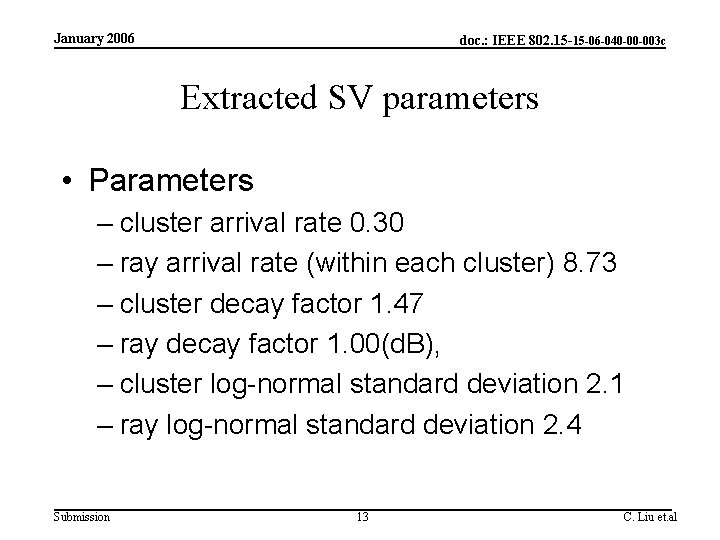 January 2006

doc.: IEEE 802.15-15-06-040-00-003c

Extracted SV parameters

• Parameters
– cluster arrival rate 0.30
– ray arrival rate (within each cluster) 8.73
– cluster decay factor 1.47
– ray decay factor 1.00(dB),
– cluster log-normal standard deviation 2.1
– ray log-normal standard deviation 2.4

Submission

13

C. Liu et.al